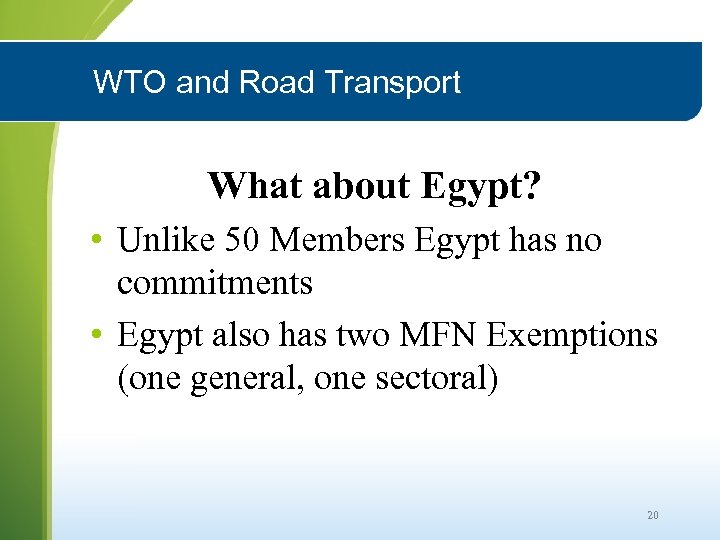 WTO and Road Transport

What about Egypt?

• Unlike 50 Members Egypt has no commitments

• Egypt also has two MFN Exemptions (one general, one sectoral)

20